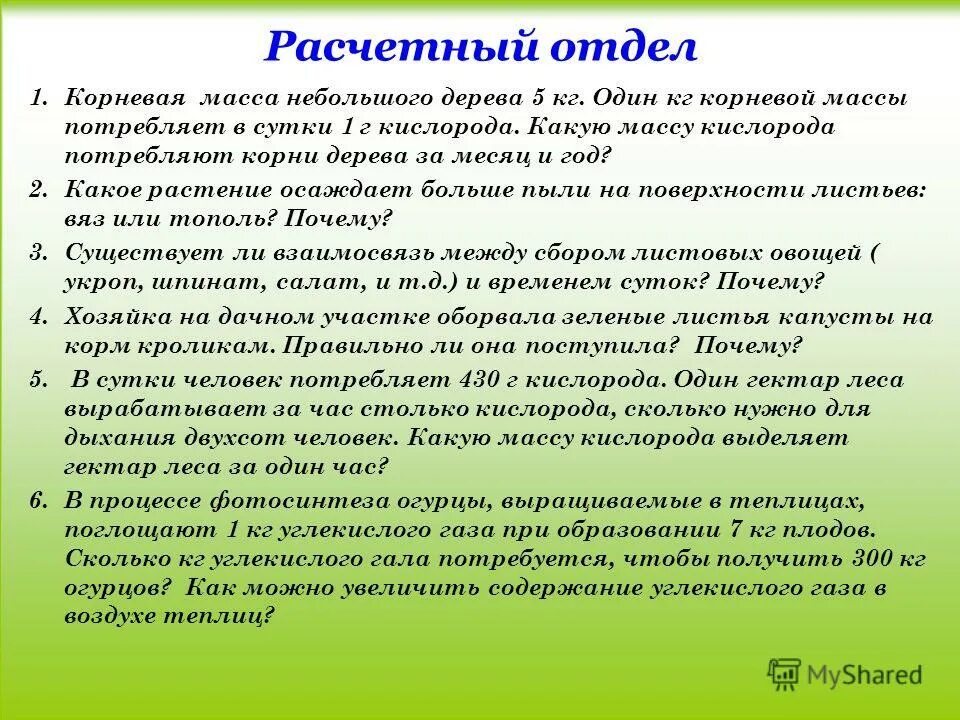 Расчетный отдел

1. Корневая масса небольшого дерева 5 кг. Один кг корневой массы потребляет в сутки 1 г кислорода. Какую массу кислорода потребляют корни дерева за месяц и год?

2. Какое растение осаждает больше пыли на поверхности листьев: вяз или тополь? Почему?

3. Существует ли взаимосвязь между сбором листовых овощей ( укроп, шпинат, салат, и т.д.) и временем суток? Почему?

4. Хозяйка на дачном участке оборвала зеленые листья капусты на корм кроликам. Правильно ли она поступила? Почему?

5. В сутки человек потребляет 430 г кислорода. Один гектар леса вырабатывает за час столько кислорода, сколько нужно для дыхания двухсот человек. Какую массу кислорода выделяет гектар леса за один час?

6. В процессе фотосинтеза огурцы, выращиваемые в теплицах, поглощают 1 кг углекислого газа при образовании 7 кг плодов. Сколько кг углекислого гала потребуется, чтобы получить 300 кг огурцов? Как можно увеличить содержание углекислого газа в воздухе теплиц?

MyShared